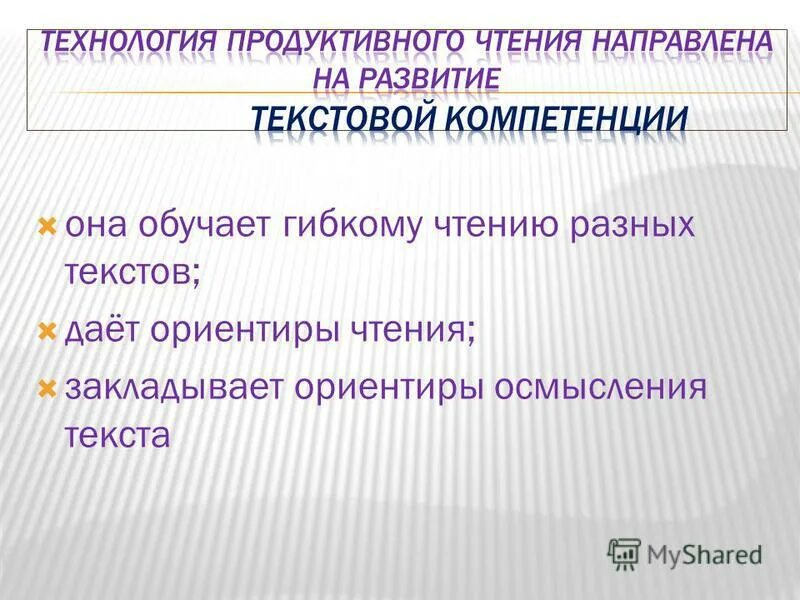 ТЕХНОЛОГИЯ ПРОДУКТИВНОГО ЧТЕНИЯ НАПРАВЛЕНА НА РАЗВИТИЕ ТЕКСТОВОЙ КОМПЕТЕНЦИИ

она обучает гибкому чтению разных текстов;

даёт ориентиры чтения;

закладывает ориентиры осмысления текста

MyShared